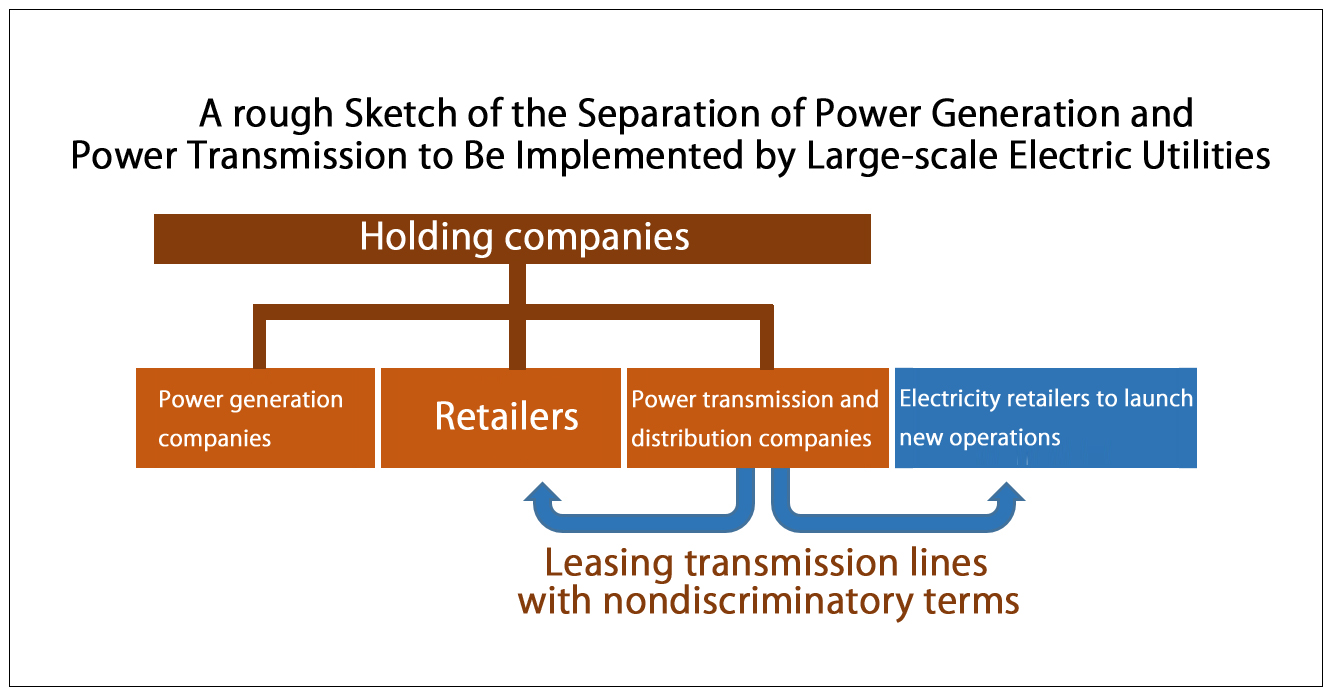 A rough Sketch of the Separation of Power Generation and Power Transmission to Be Implemented by Large-scale Electric Utilities

Holding companies

Power generation companies

Retailers

Power transmission and distribution companies

Electricity retailers to launch new operations

Leasing transmission lines with nondiscriminatory terms